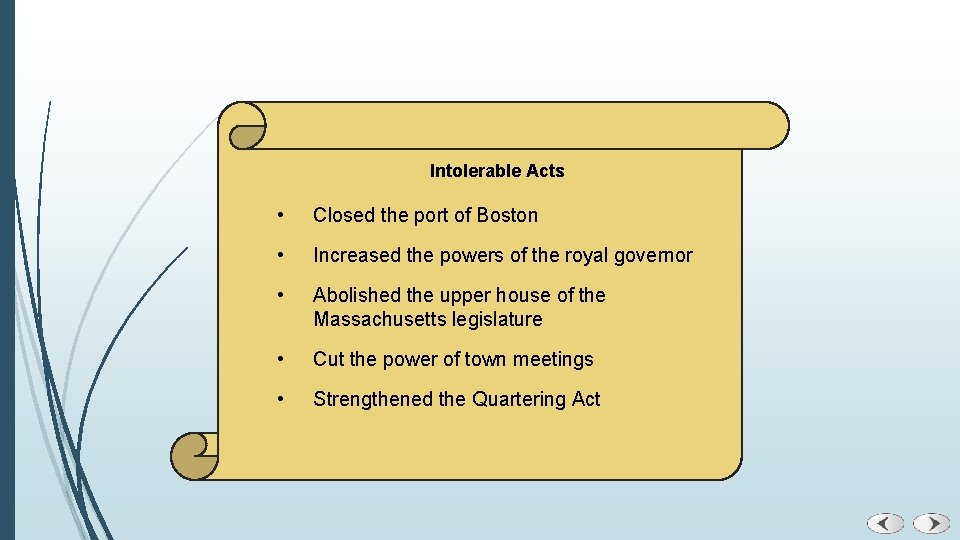 Intolerable Acts

• Closed the port of Boston

• Increased the powers of the royal governor

• Abolished the upper house of the Massachusetts legislature

• Cut the power of town meetings

• Strengthened the Quartering Act